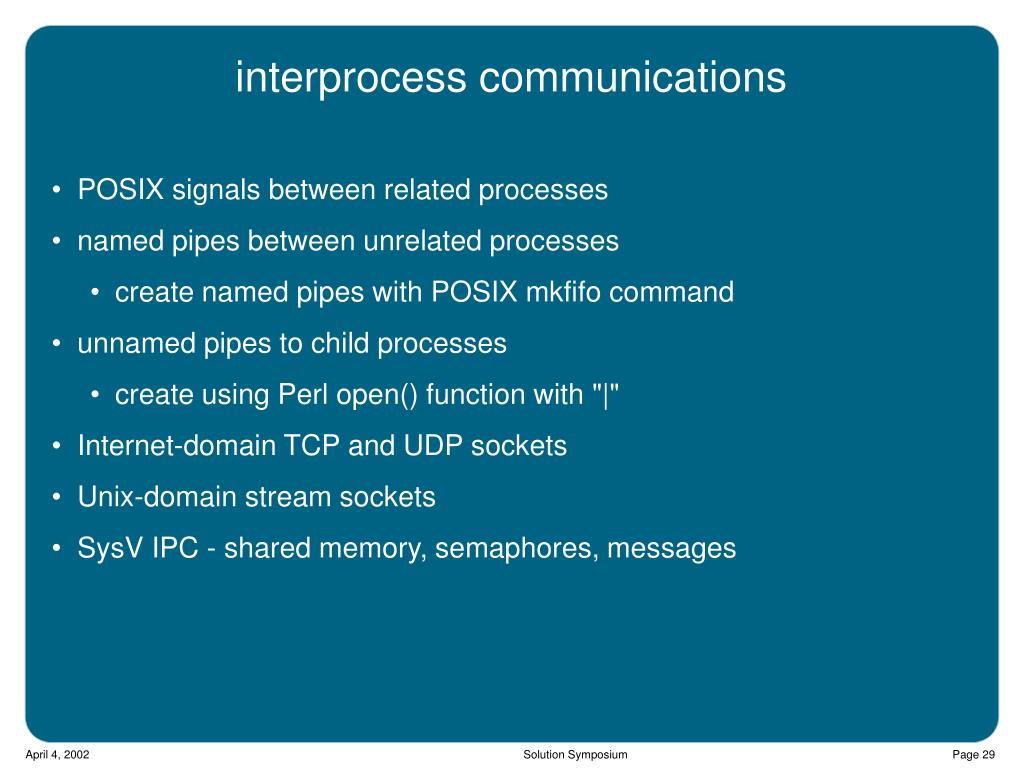 interprocess communications

• POSIX signals between related processes
• named pipes between unrelated processes
  • create named pipes with POSIX mkfifo command
• unnamed pipes to child processes
  • create using Perl open() function with "|"
• Internet-domain TCP and UDP sockets
• Unix-domain stream sockets
• SysV IPC - shared memory, semaphores, messages

April 4, 2002

Solution Symposium

Page 29